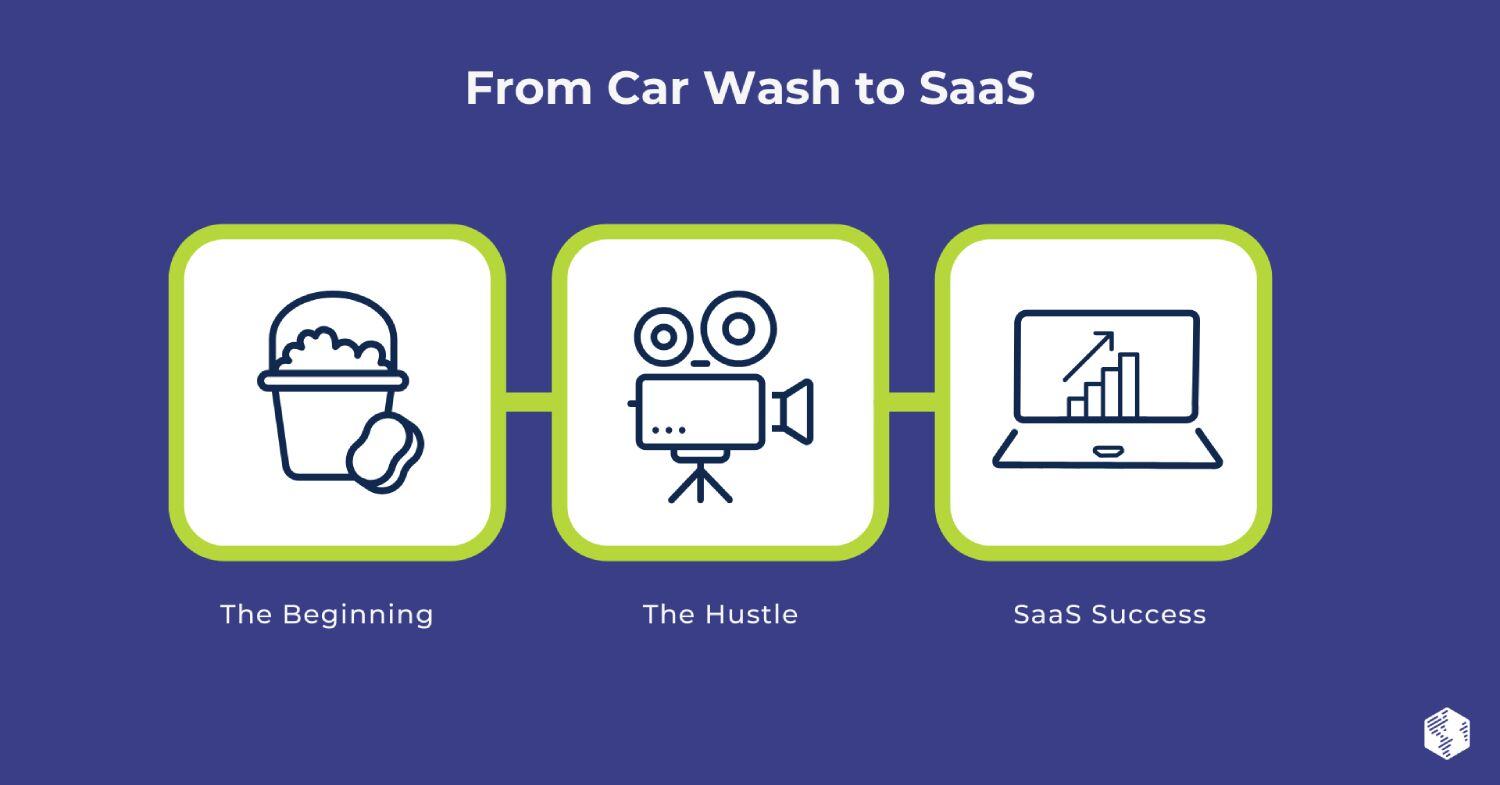 From Car Wash to SaaS

The Beginning

The Hustle

SaaS Success